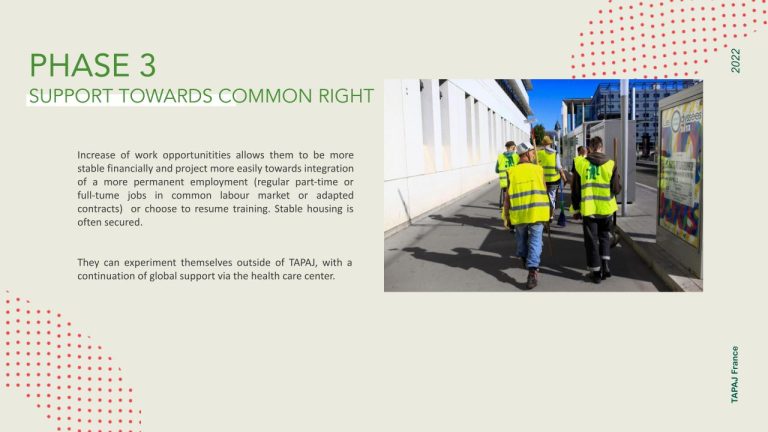 PHASE 3
SUPPORT TOWARDS COMMON RIGHT

2022

Increase of work opportunitities allows them to be more stable financially and project more easily towards integration of a more permanent employment (regular part-time or full-tume jobs in common labour market or adapted contracts) or choose to resume training. Stable housing is often secured.

They can experiment themselves outside of TAPAJ, with a continuation of global support via the health care center.

TAPAJ France